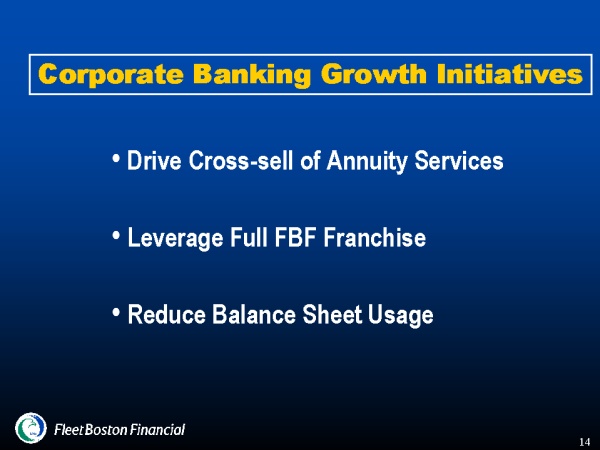 Corporate Banking Growth Initiatives

• Drive Cross-sell of Annuity Services

• Leverage Full FBF Franchise

• Reduce Balance Sheet Usage

FleetBoston Financial

14